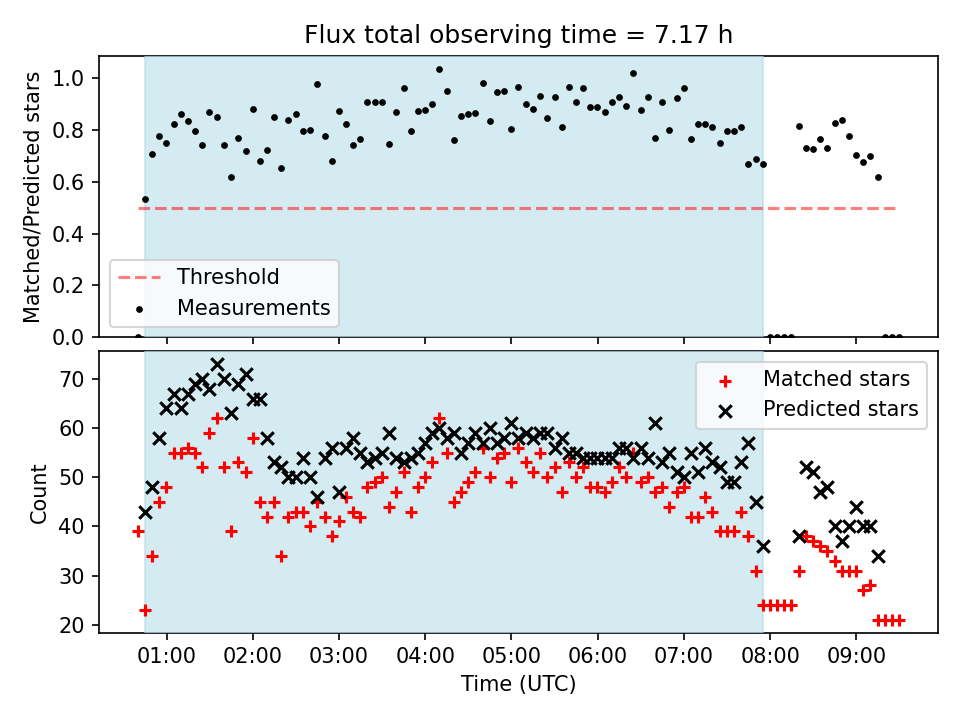 Flux total observing time = 7.17 h

Matched/Predicted stars

1.0
0.8
0.6
0.4
0.2
0.0

Threshold
Measurements

Count

70
60
50
40
30
20

Matched stars
Predicted stars

01:00 02:00 03:00 04:00 05:00 06:00 07:00 08:00 09:00

Time (UTC)